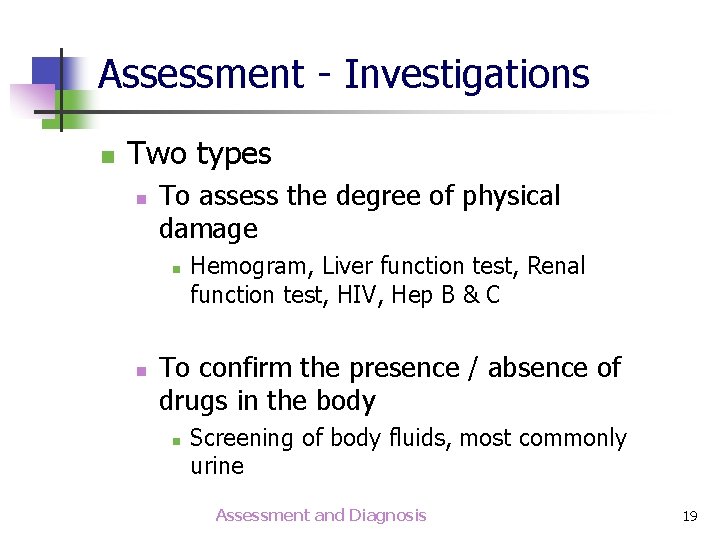 Assessment - Investigations

Two types

To assess the degree of physical damage

Hemogram, Liver function test, Renal function test, HIV, Hep B & C

To confirm the presence / absence of drugs in the body

Screening of body fluids, most commonly urine

Assessment and Diagnosis

19